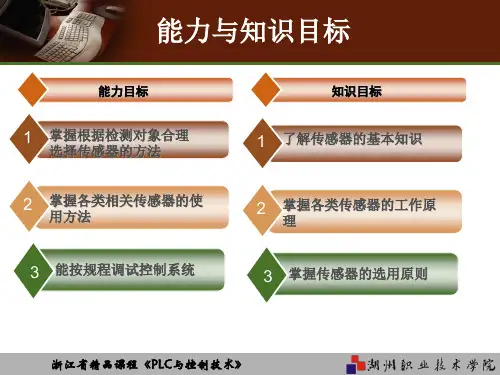 能力与知识目标

能力目标

1 掌握根据检测对象合理选择传感器的方法

2 掌握各类相关传感器的使用方法

3 能按规程调试控制系统

知识目标

1 了解传感器的基本知识

2 掌握各类传感器的工作原理

3 掌握传感器的选用原则

浙江省精品课程《PLC与控制技术》

湖州职业技术学院